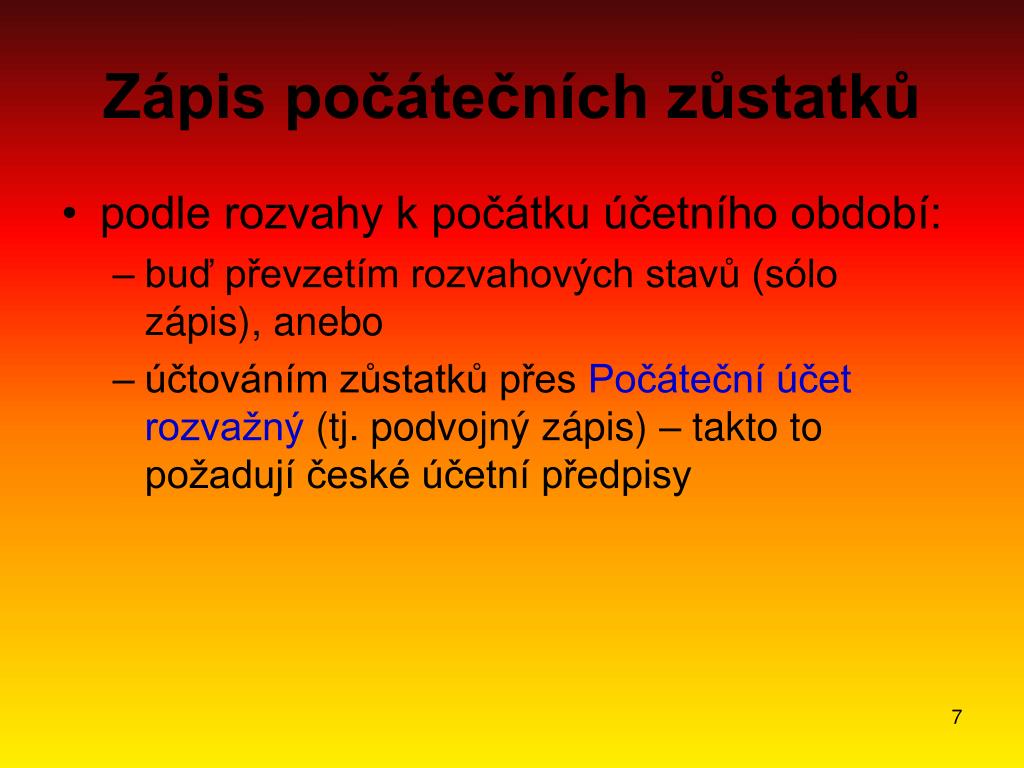 Zápis počátečních zůstatků

• podle rozvahy k počátku účetního období:
– buď převzetím rozvahových stavů (sólo zápis), anebo
– účtováním zůstatků přes Počáteční účet rozvažný (tj. podvojný zápis) – takto to požadují české účetní předpisy

7